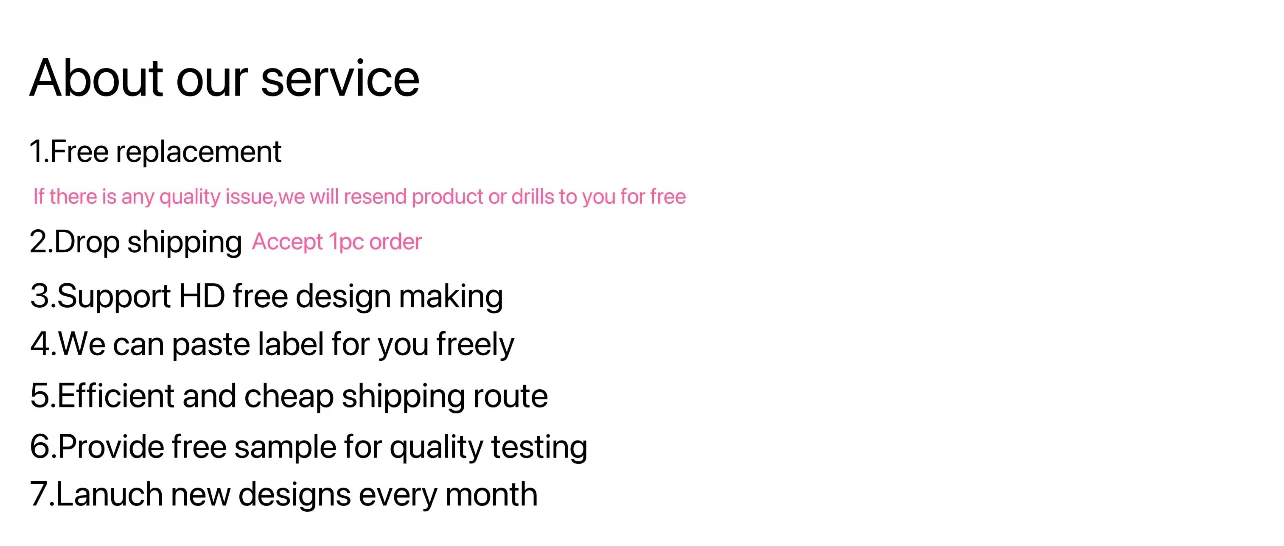 About our service

1.Free replacement

If there is any quality issue,we will resend product or drills to you for free

2.Drop shipping Accept 1pc order

3.Support HD free design making

4.We can paste label for you freely

5.Efficient and cheap shipping route

6.Provide free sample for quality testing

7.Lanuch new designs every month